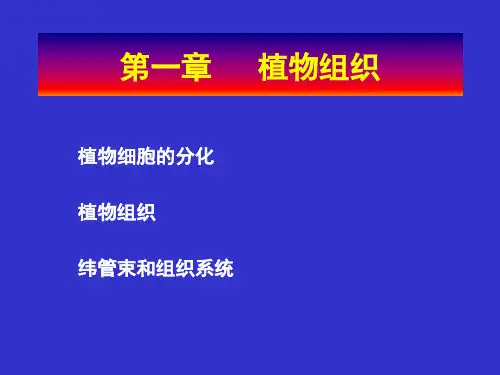 第一章　　植物组织

植物细胞的分化

植物组织

纬管束和组织系统